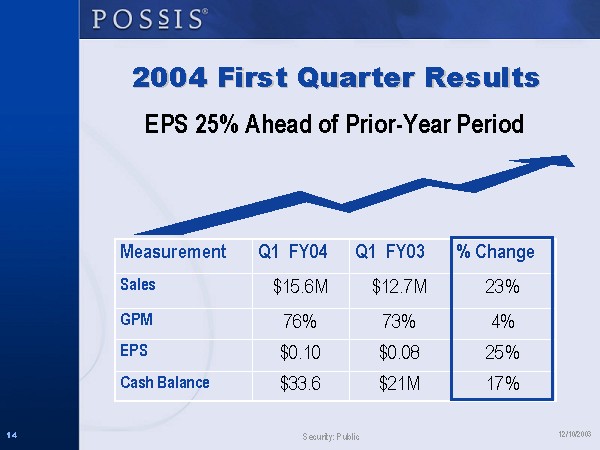 POSSIS®

2004 First Quarter Results

EPS 25% Ahead of Prior-Year Period

| Measurement | Q1 FY04 | Q1 FY03 | % Change |
|---|---|---|---|
| Sales | \$15.6M | \$12.7M | 23% |
| GPM | 76% | 73% | 4% |
| EPS | \$0.10 | \$0.08 | 25% |
| Cash Balance | \$33.6 | \$21M | 17% |

14

Security: Public

12/10/2003